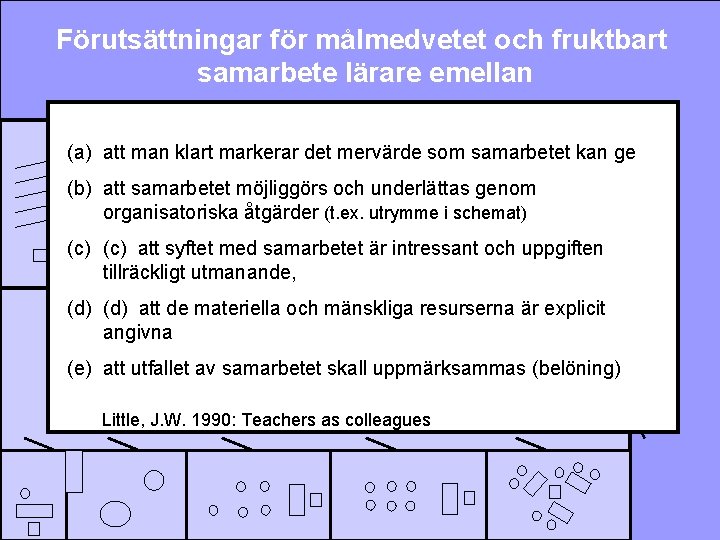 Förutsättningar för målmedvetet och fruktbart samarbete lärare emellan

(a) att man klart markerar det mervärde som samarbetet kan ge

(b) att samarbetet möjliggörs och underlättas genom organisatoriska åtgärder (t.ex. utrymme i schemat)

(c) (c) att syftet med samarbetet är intressant och uppgiften tillräckligt utmanande,

(d) (d) att de materiella och mänskliga resurserna är explicit angivna

(e) att utfallet av samarbetet skall uppmärksammas (belöning)

Little, J.W. 1990: Teachers as colleagues